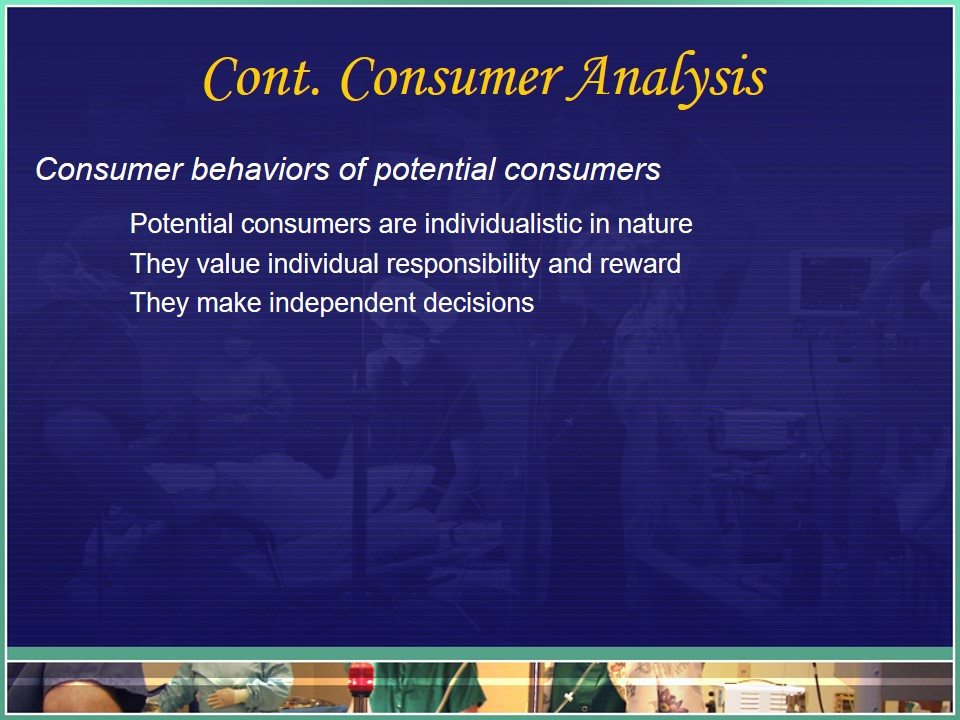 Cont. Consumer Analysis

Consumer behaviors of potential consumers

Potential consumers are individualistic in nature
They value individual responsibility and reward
They make independent decisions